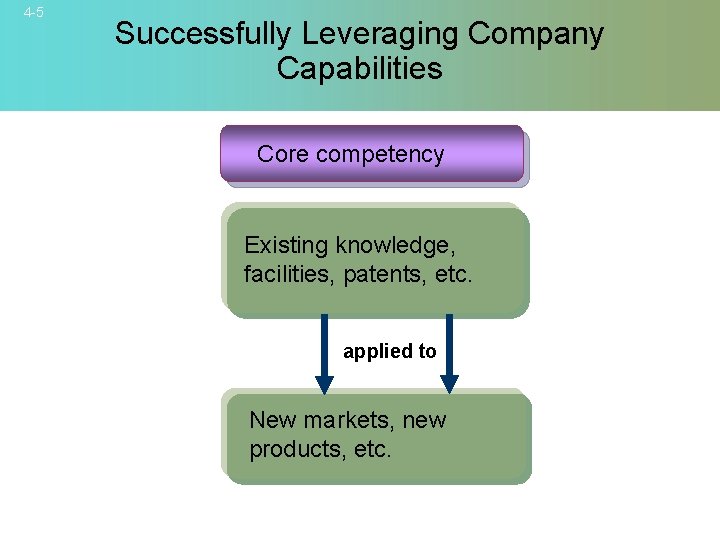 4-5

Successfully Leveraging Company Capabilities

Core competency

Existing knowledge, facilities, patents, etc.

applied to

New markets, new products, etc.